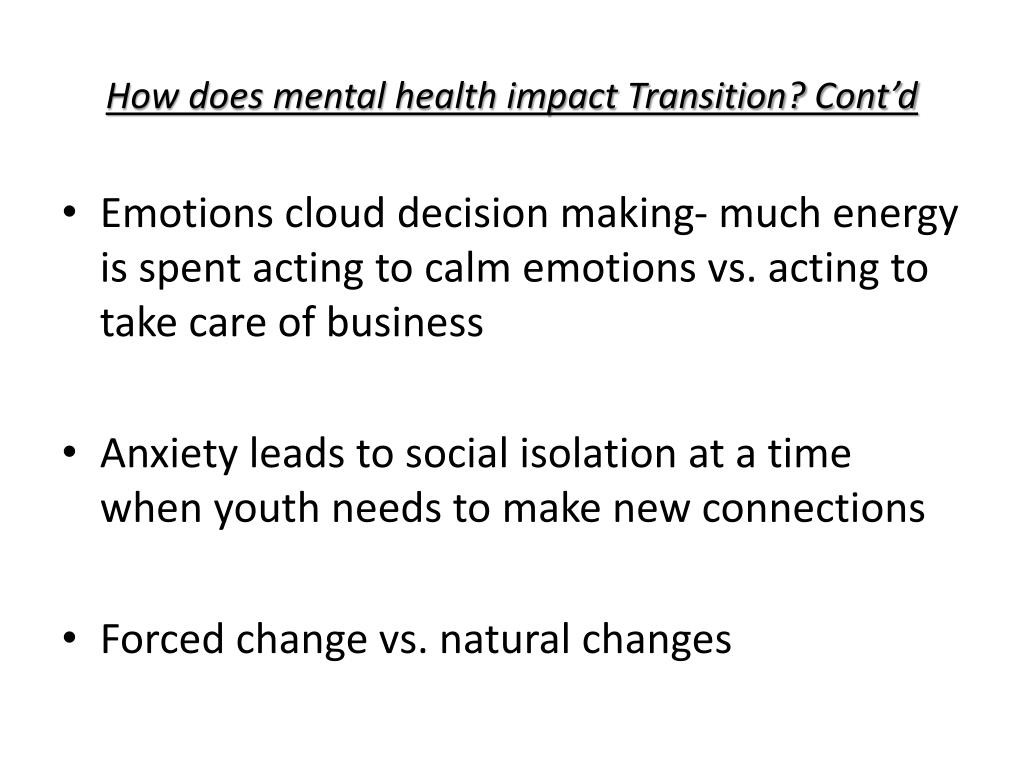 How does mental health impact Transition? Cont’d

• Emotions cloud decision making- much energy is spent acting to calm emotions vs. acting to take care of business

• Anxiety leads to social isolation at a time when youth needs to make new connections

• Forced change vs. natural changes